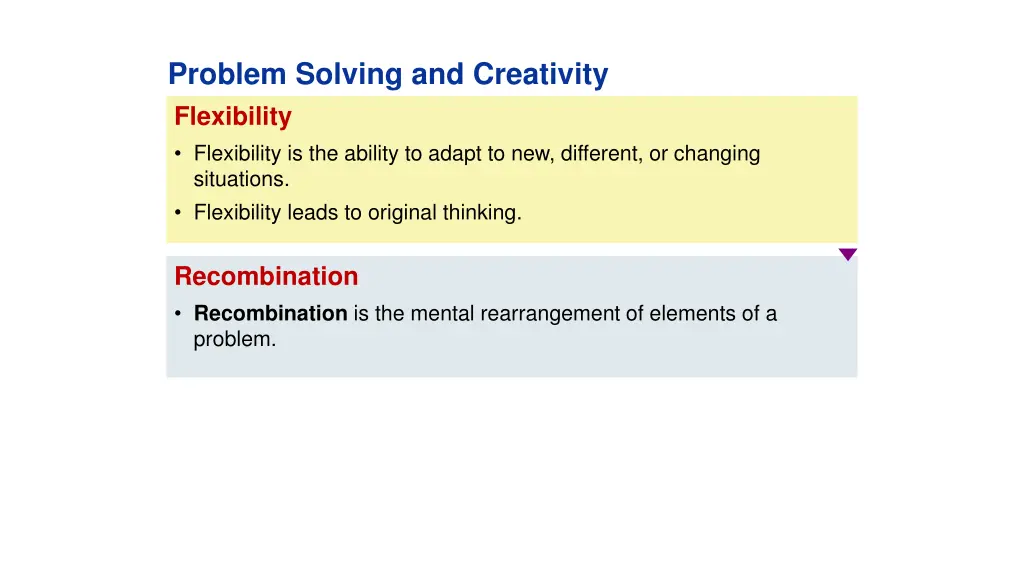 Problem Solving and Creativity

Flexibility

• Flexibility is the ability to adapt to new, different, or changing situations.
• Flexibility leads to original thinking.

Recombination

• **Recombination** is the mental rearrangement of elements of a problem.